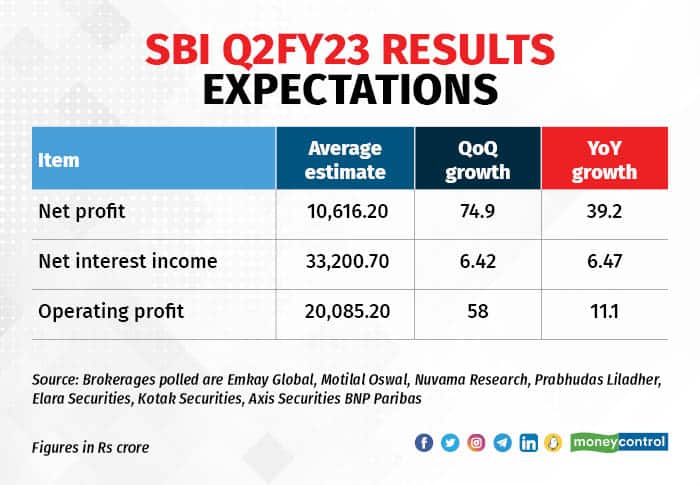 SBI Q2FY23 RESULTS EXPECTATIONS

| Item | Average estimate | QoQ growth | YoY growth |
|---|---|---|---|
| Net profit | 10,616.20 | 74.9 | 39.2 |
| Net interest income | 33,200.70 | 6.42 | 6.47 |
| Operating profit | 20,085.20 | 58 | 11.1 |

Source: Brokerages polled are Emkay Global, Motilal Oswal, Nuvama Research, Prabhudas Liladher, Elara Securities, Kotak Securities, Axis Securities BNP Paribas

Figures in Rs crore

moneycontrol